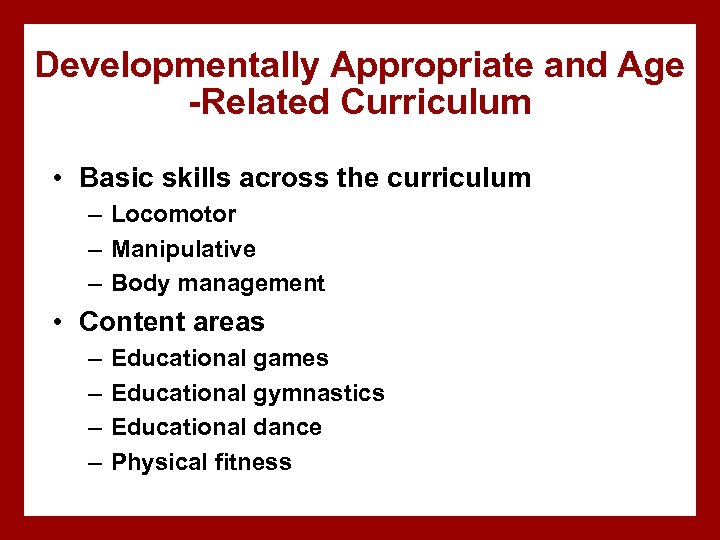 Developmentally Appropriate and Age -Related Curriculum

• Basic skills across the curriculum
– Locomotor
– Manipulative
– Body management
• Content areas
– Educational games
– Educational gymnastics
– Educational dance
– Physical fitness